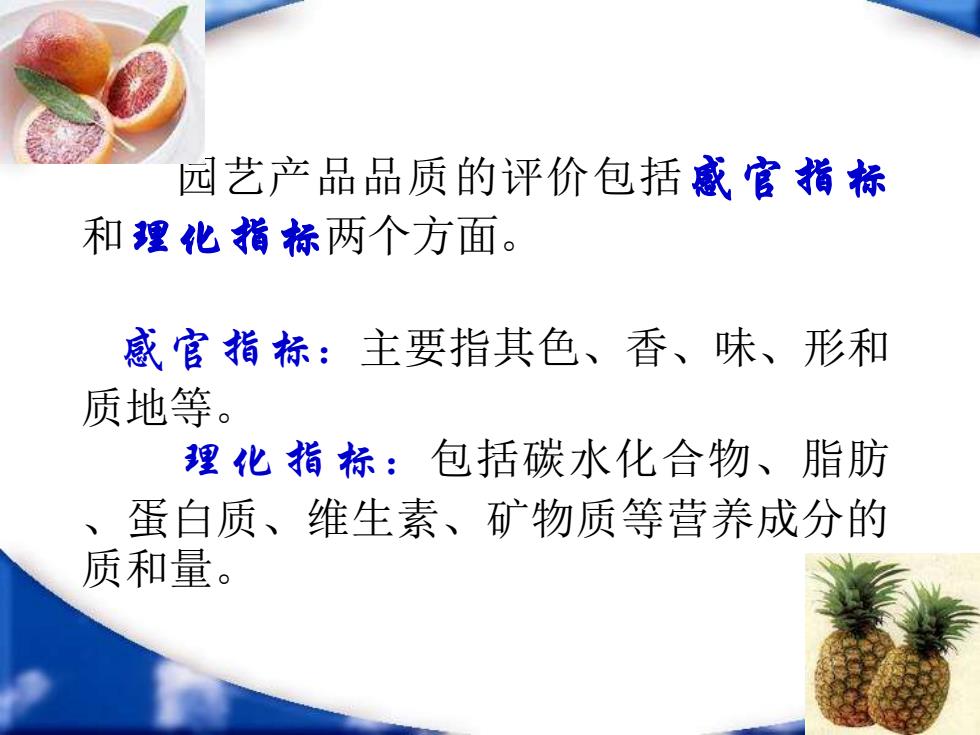 园艺产品品质的评价包括感官指标和理化指标两个方面。

感官指标：主要指其色、香、味、形和质地等。

理化指标：包括碳水化合物、脂肪、蛋白质、维生素、矿物质等营养成分的质和量。